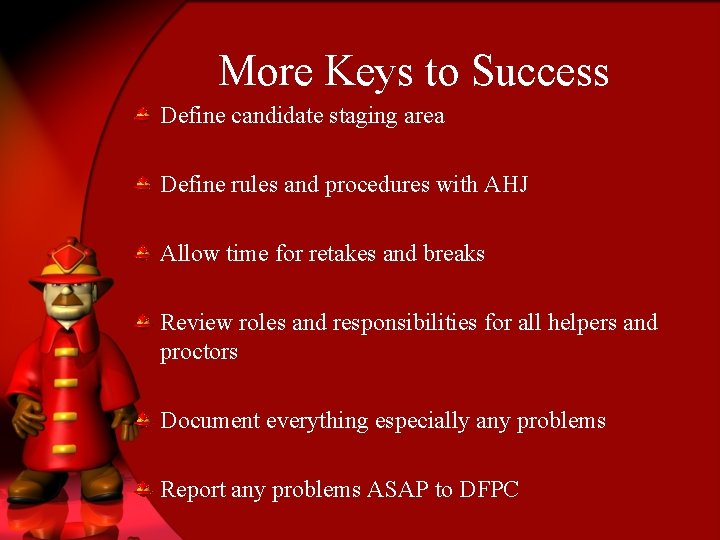 More Keys to Success

Define candidate staging area

Define rules and procedures with AHJ

Allow time for retakes and breaks

Review roles and responsibilities for all helpers and proctors

Document everything especially any problems

Report any problems ASAP to DFPC